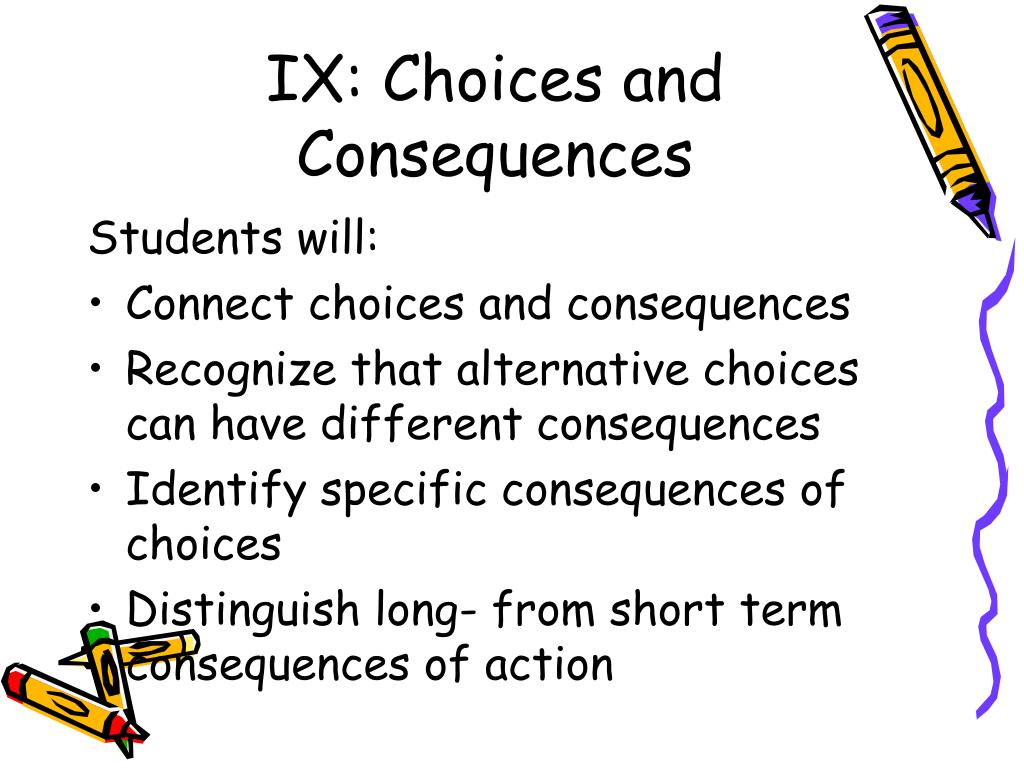 IX: Choices and Consequences

Students will:

• Connect choices and consequences
• Recognize that alternative choices can have different consequences
• Identify specific consequences of choices
• Distinguish long- from short term consequences of action